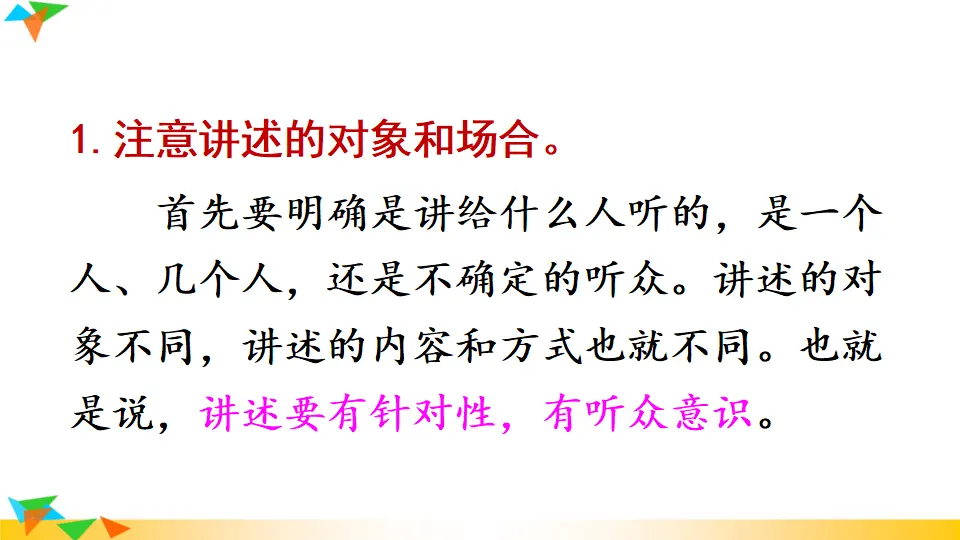 1. 注意讲述的对象和场合。

首先要明确是讲给什么人听的，是一个人、几个人，还是不确定的听众。讲述的对象不同，讲述的内容和方式也就不同。也就是说，讲述要有针对性，有听众意识。